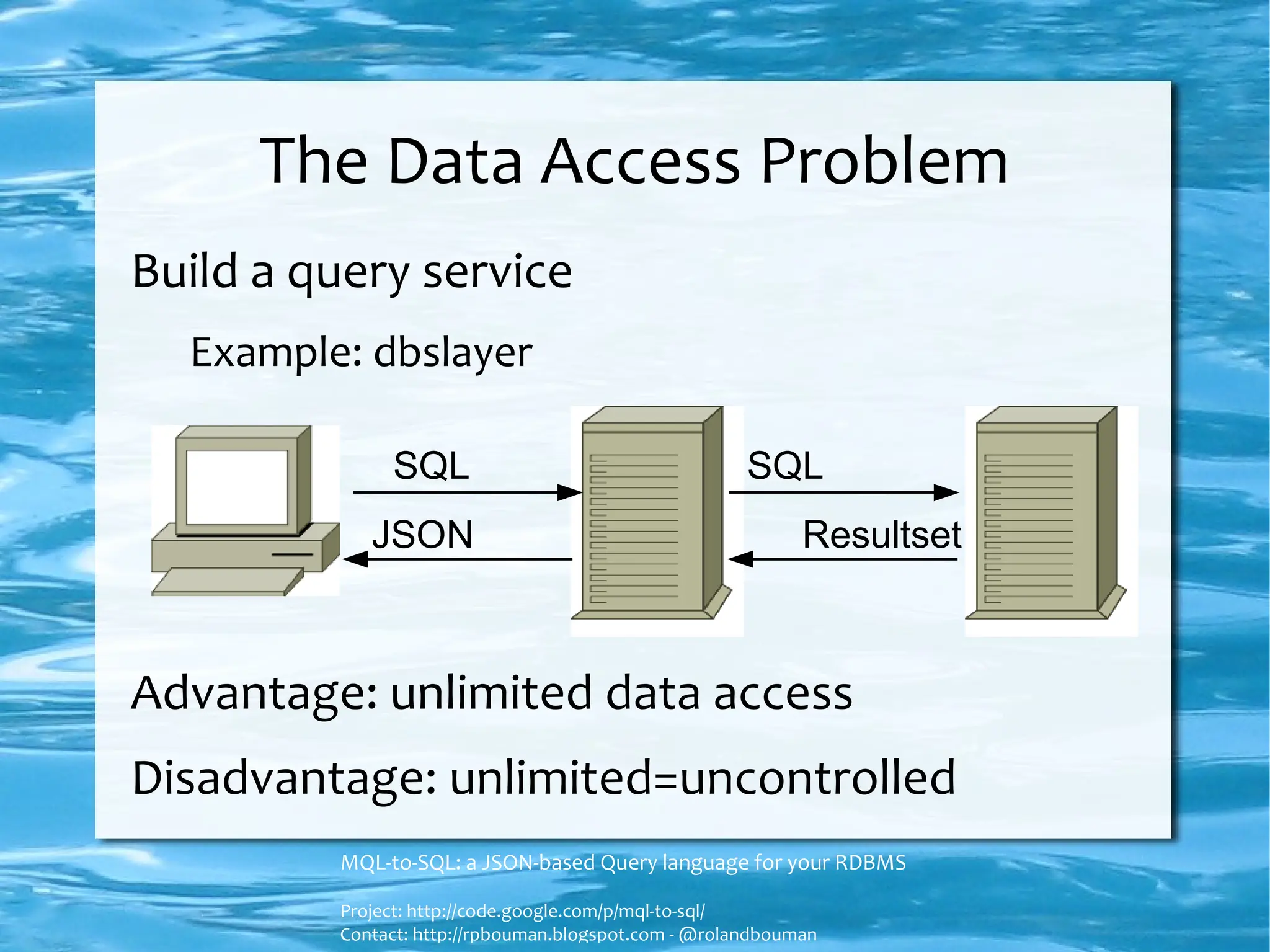 The Data Access Problem

Build a query service

Example: dbslayer

SQL

JSON

SQL

Resultset

Advantage: unlimited data access

Disadvantage: unlimited=uncontrolled

MQL-to-SQL: a JSON-based Query language for your RDBMS

Project: http://code.google.com/p/mql-to-sql/
Contact: http://rpbouman.blogspot.com - @rolandbouman